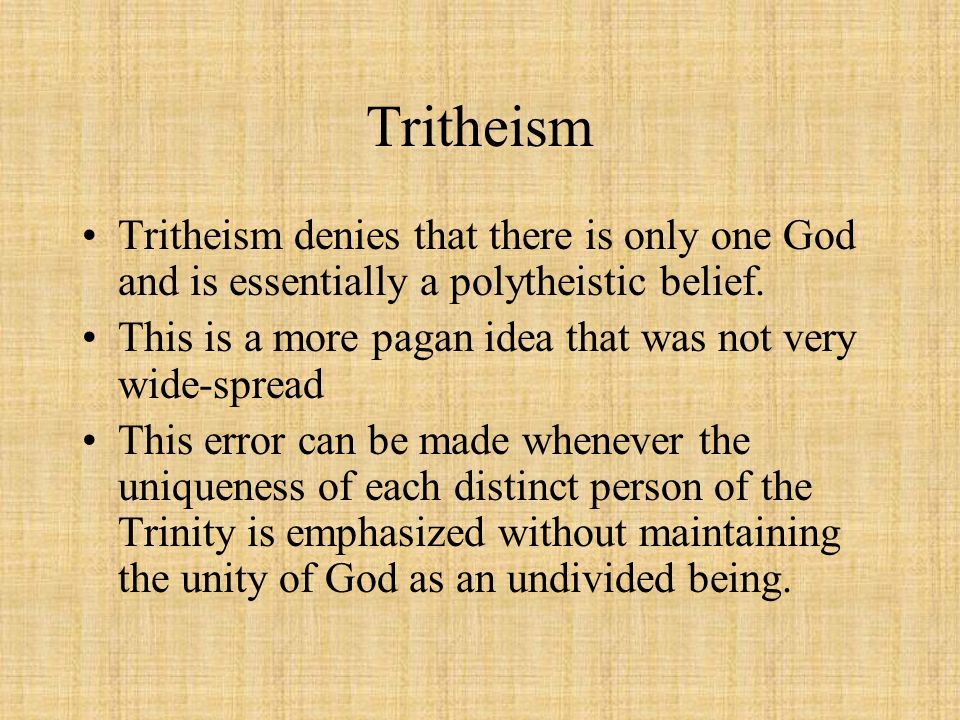 Tritheism

• Tritheism denies that there is only one God and is essentially a polytheistic belief.
• This is a more pagan idea that was not very wide-spread
• This error can be made whenever the uniqueness of each distinct person of the Trinity is emphasized without maintaining the unity of God as an undivided being.